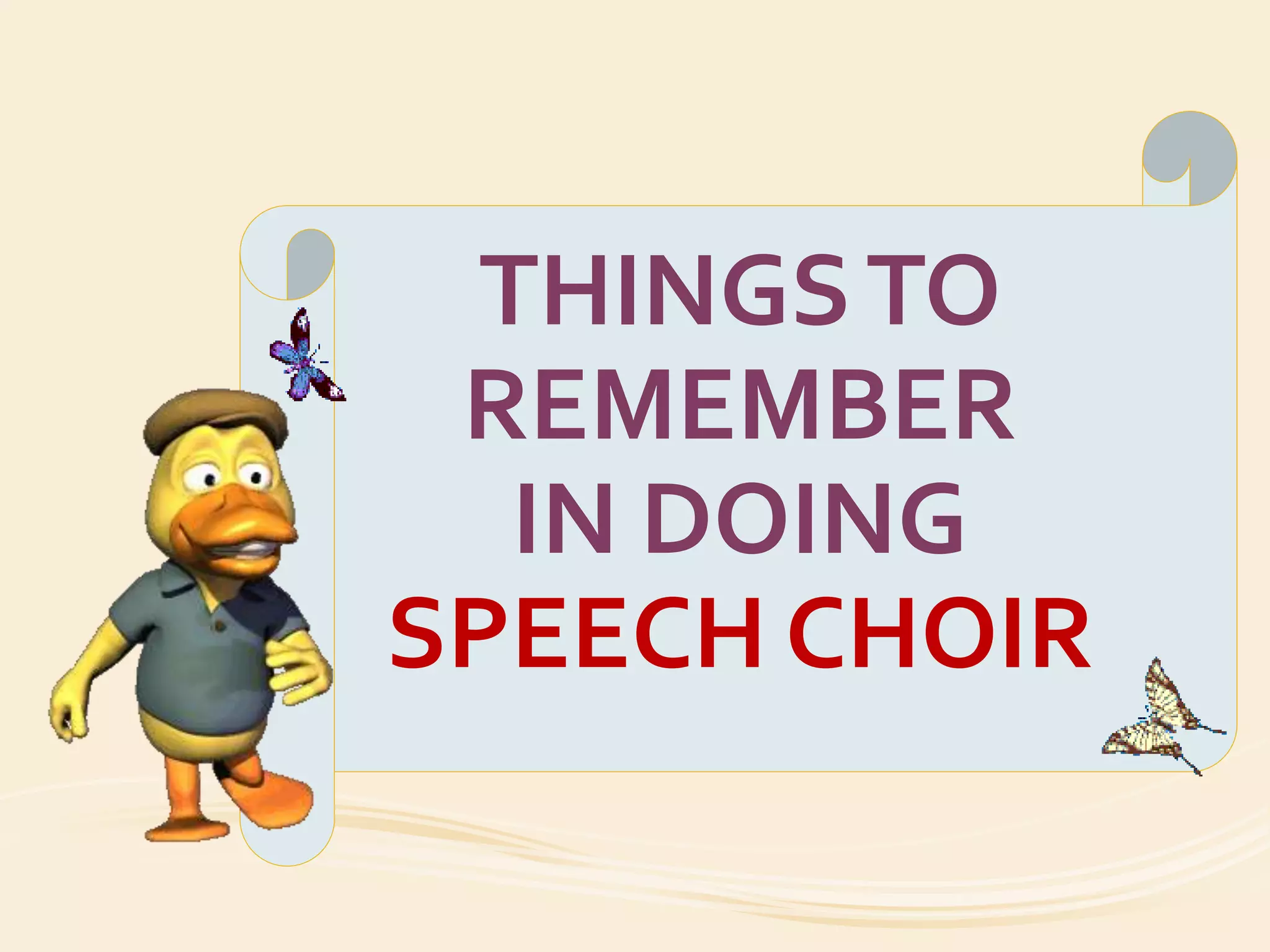 THINGS TO REMEMBER IN DOING SPEECH CHOIR